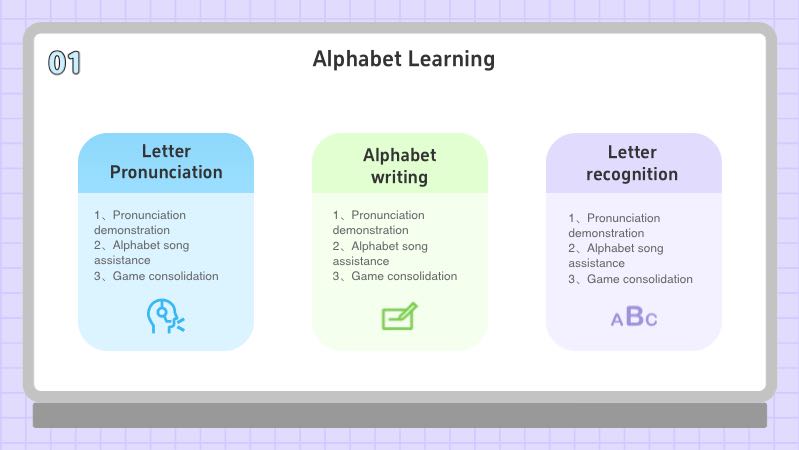 01

Alphabet Learning

Letter Pronunciation

1、Pronunciation demonstration
2、Alphabet song assistance
3、Game consolidation

Alphabet writing

1、Pronunciation demonstration
2、Alphabet song assistance
3、Game consolidation

Letter recognition

1、Pronunciation demonstration
2、Alphabet song assistance
3、Game consolidation

ABC